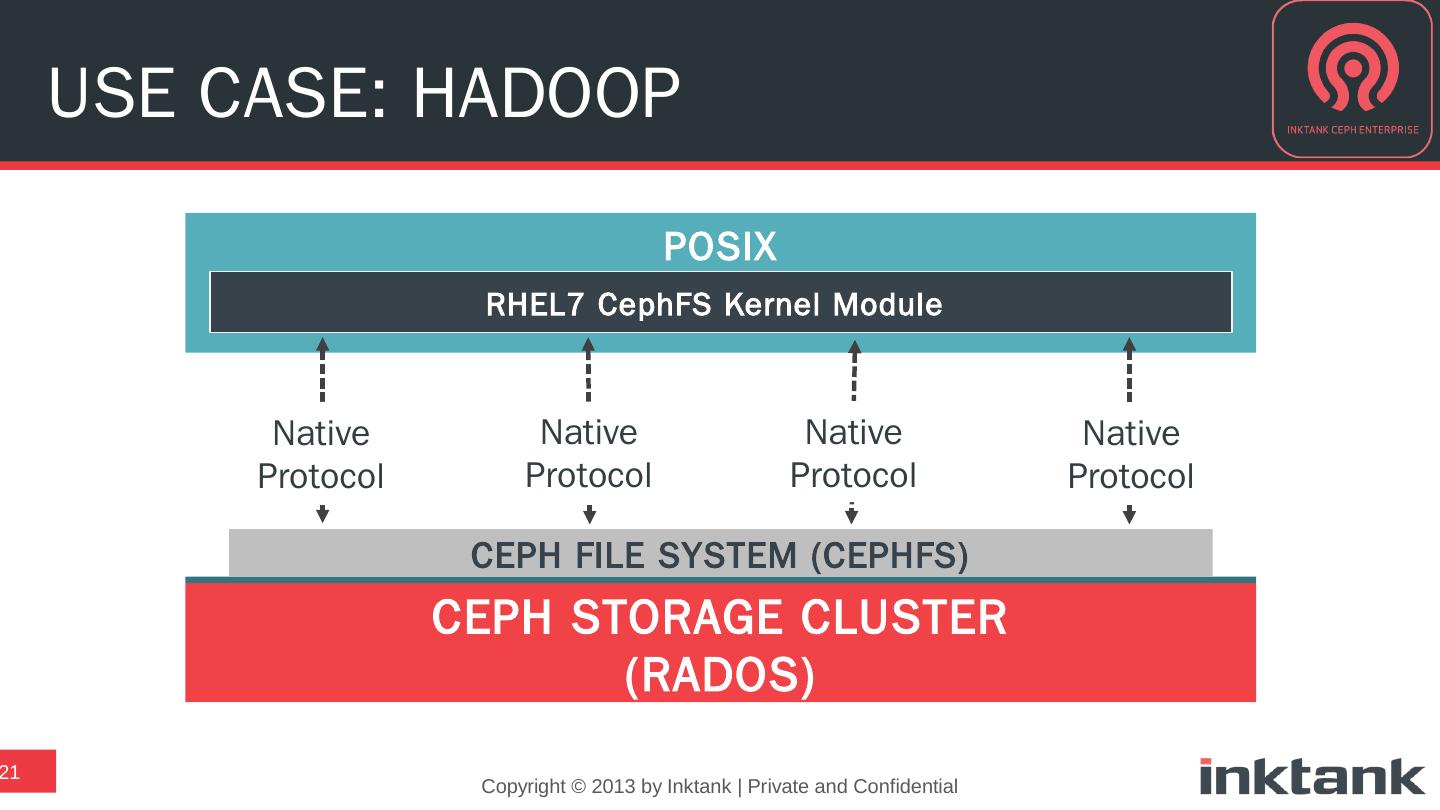 USE CASE: HADOOP

INKTANK CEPH ENTERPRISE

POSIX

RHEL7 CephFS Kernel Module

Native Protocol

Native Protocol

Native Protocol

Native Protocol

CEPH FILE SYSTEM (CEPHFS)

CEPH STORAGE CLUSTER (RADOS)

21

Copyright © 2013 by Inktank | Private and Confidential

inktank